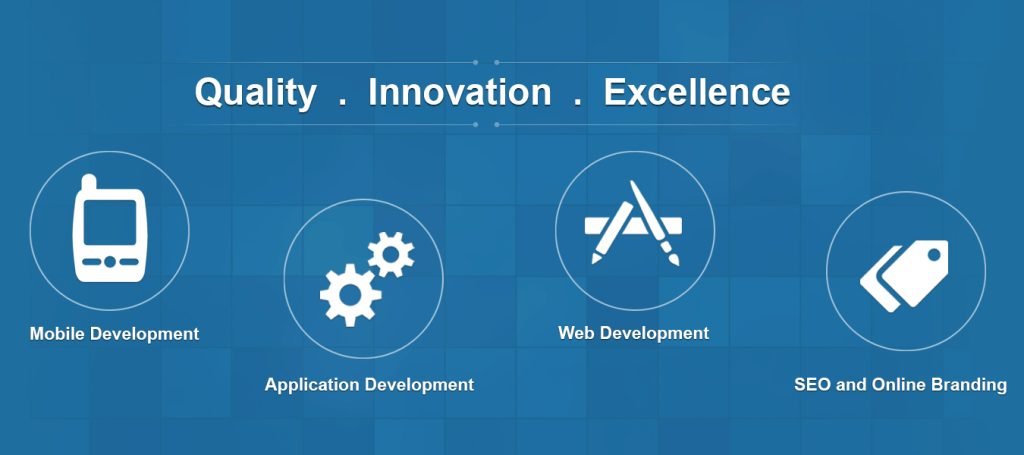 Quality . Innovation . Excellence

Mobile Development

Application Development

Web Development

SEO and Online Branding